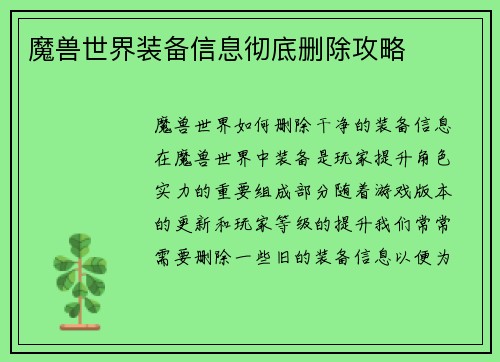 魔兽世界装备信息彻底删除攻略

魔兽世界如何删除干净的装备信息在魔兽世界中装备是玩家提升角色实力的重要组成部分随着游戏版本的更新和玩家等级的提升我们常常需要删除一些旧的装备信息以便为